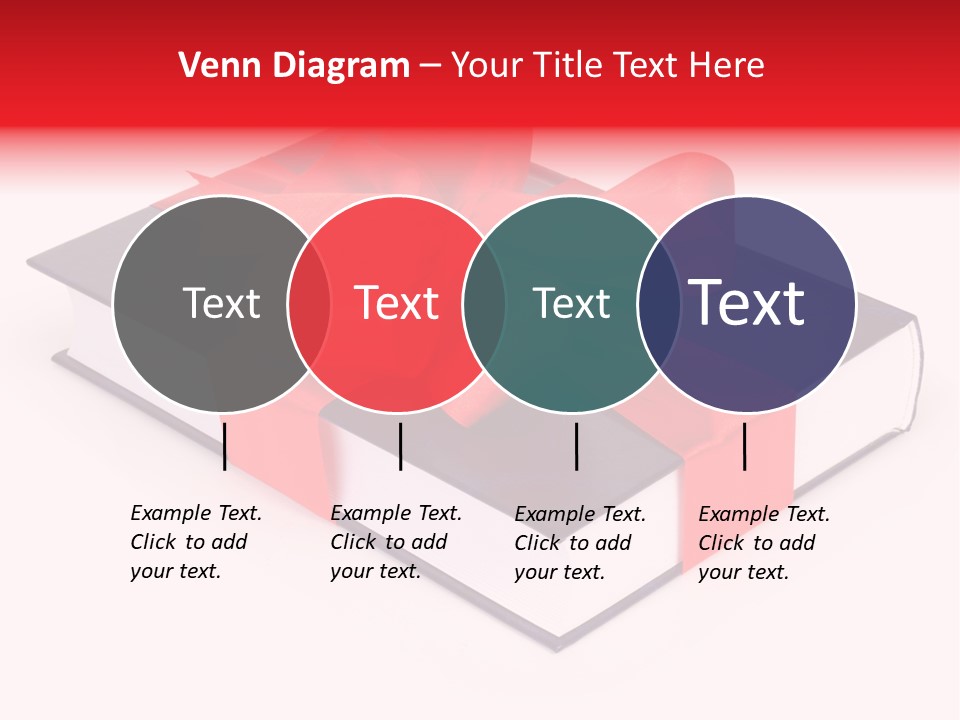 Venn Diagram – Your Title Text Here

Text

Text

Text

Text

Example Text. Click to add your text.

Example Text. Click to add your text.

Example Text. Click to add your text.

Example Text. Click to add your text.